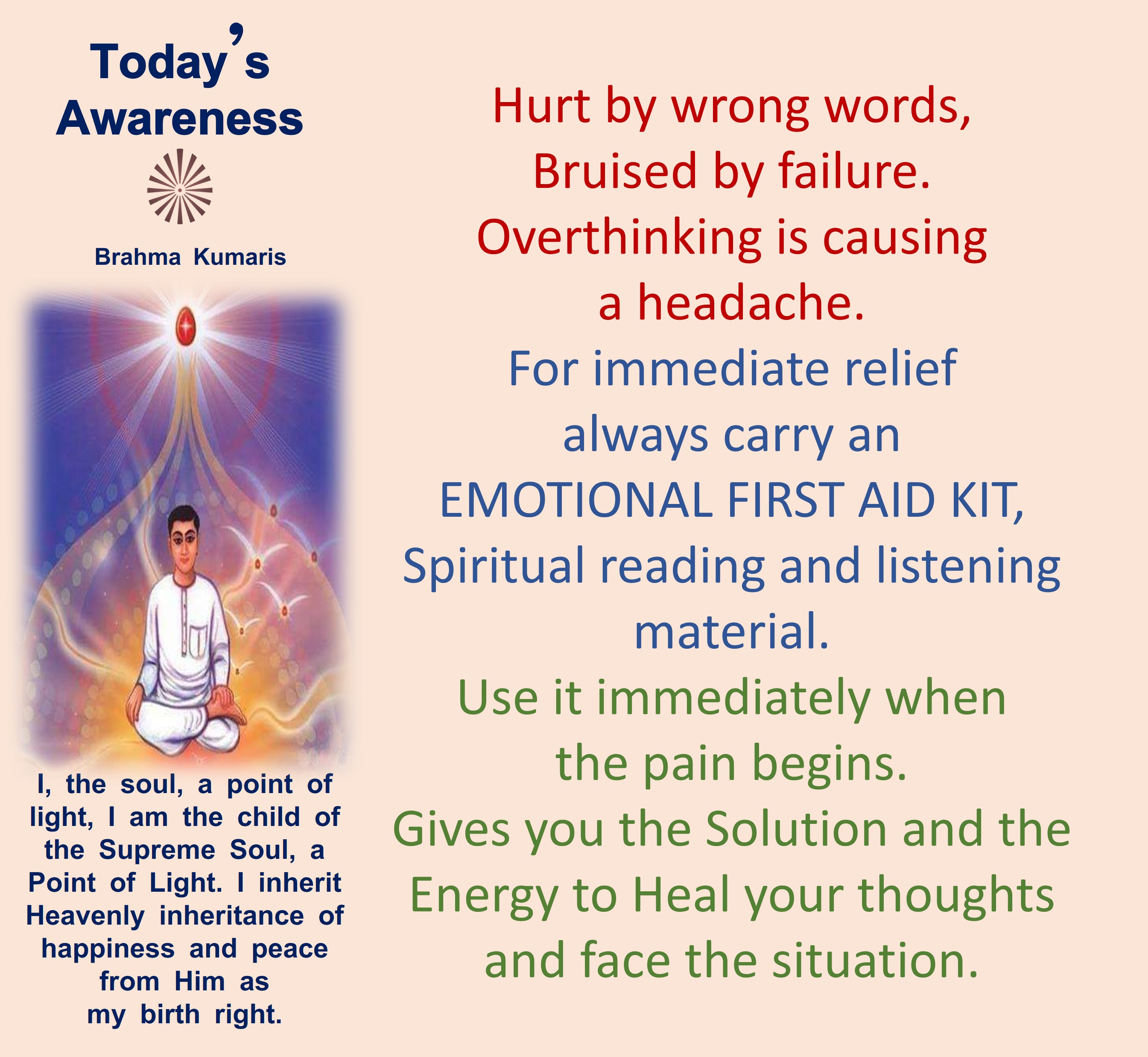 Today's Awareness

Brahma Kumaris

I, the soul, a point of light, I am the child of the Supreme Soul, a Point of Light. I inherit Heavenly inheritance of happiness and peace from Him as my birth right.

Hurt by wrong words,
Bruised by failure.
Overthinking is causing a headache.
For immediate relief always carry an EMOTIONAL FIRST AID KIT,
Spiritual reading and listening material.
Use it immediately when the pain begins.
Gives you the Solution and the Energy to Heal your thoughts and face the situation.